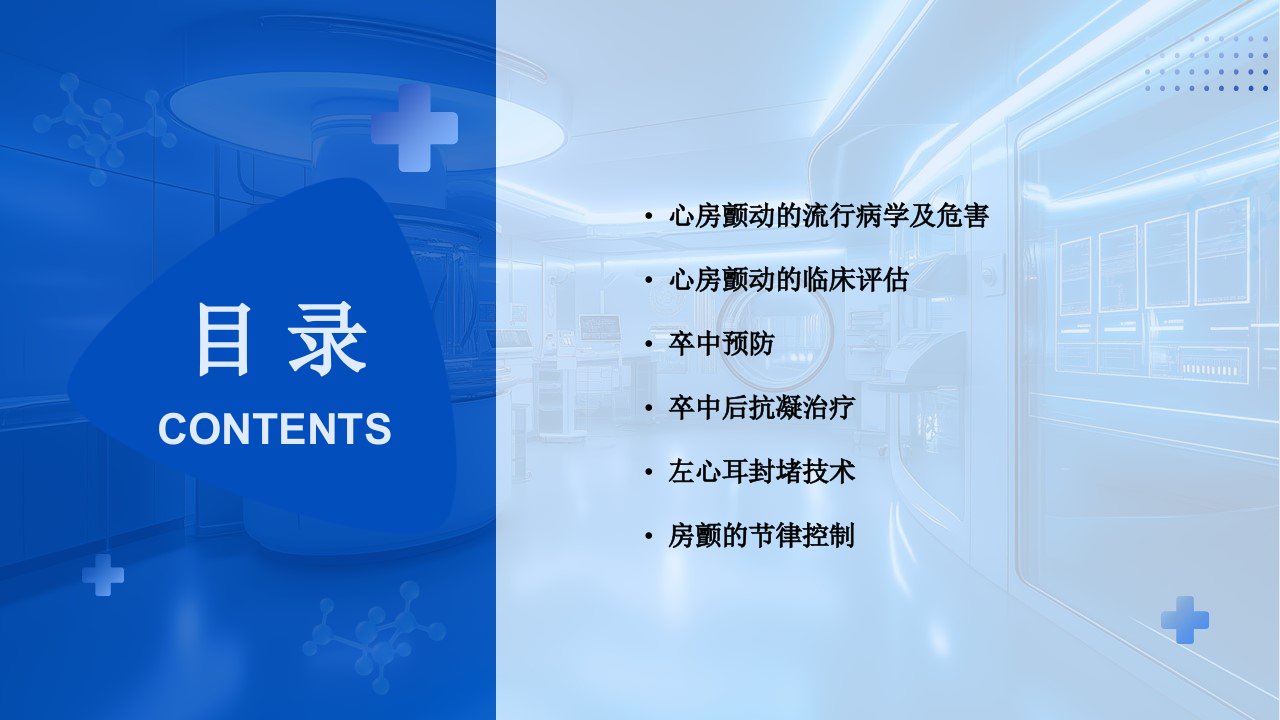 目 录
CONTENTS

• 心房颤动的流行病学及危害
• 心房颤动的临床评估
• 卒中预防
• 卒中后抗凝治疗
• 左心耳封堵技术
• 房颤的节律控制